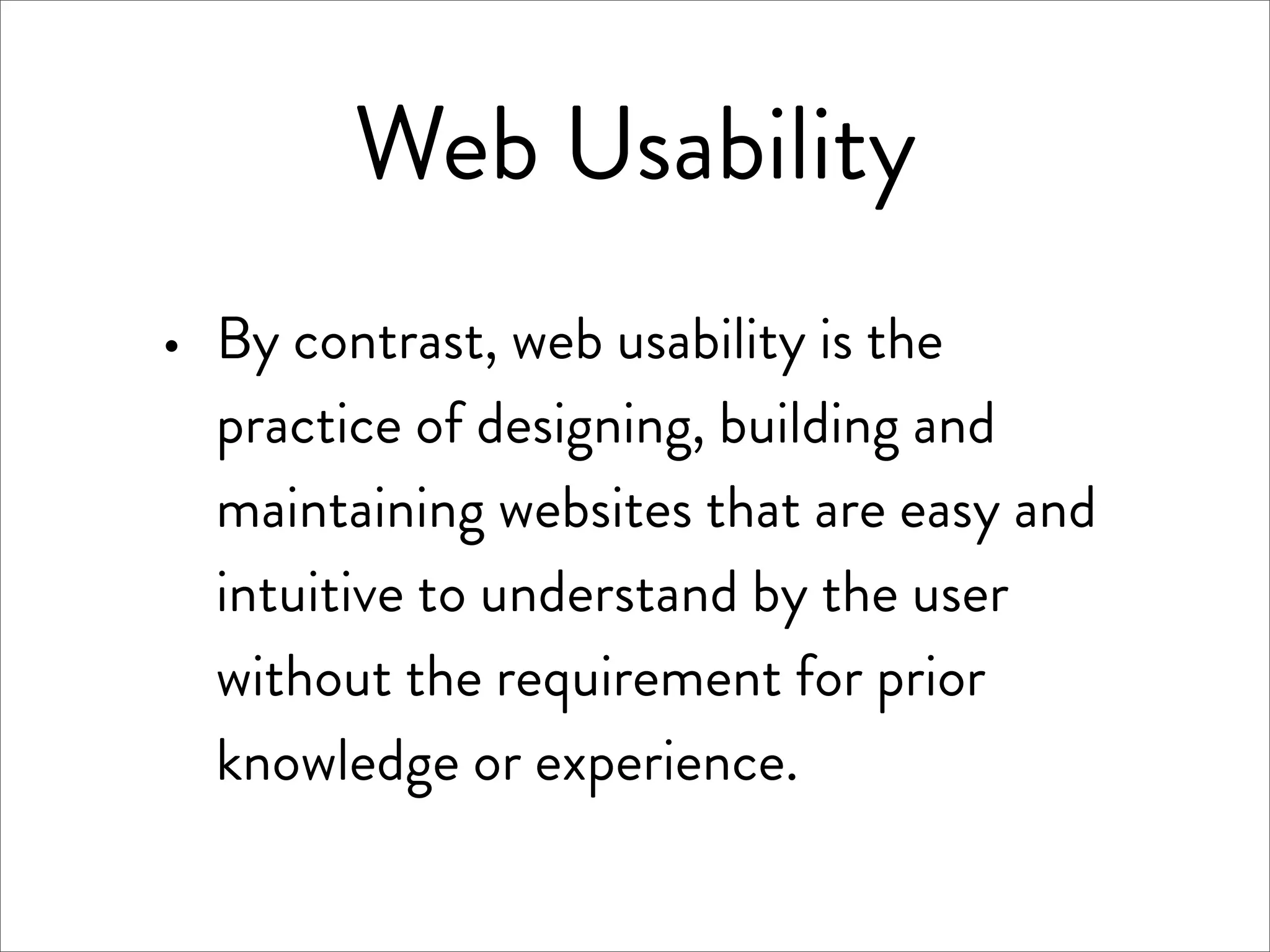 Web Usability

• By contrast, web usability is the practice of designing, building and maintaining websites that are easy and intuitive to understand by the user without the requirement for prior knowledge or experience.